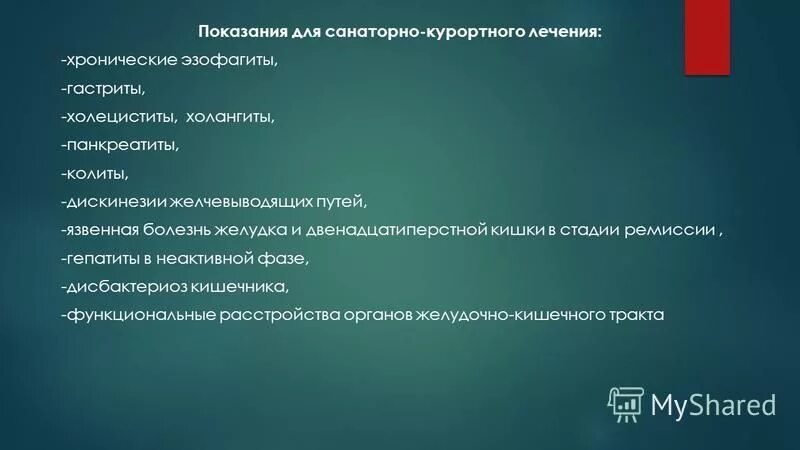 Показания для санаторно-курортного лечения:
-хронические эзофагиты,
-гастриты,
-холециститы, холангиты,
-панкреатиты,
-колиты,
-дискинезии желчевыводящих путей,
-язвенная болезнь желудка и двенадцатиперстной кишки в стадии ремиссии ,
-гепатиты в неактивной фазе,
-дисбактериоз кишечника,
-функциональные расстройства органов желудочно-кишечного тракта

MyShared